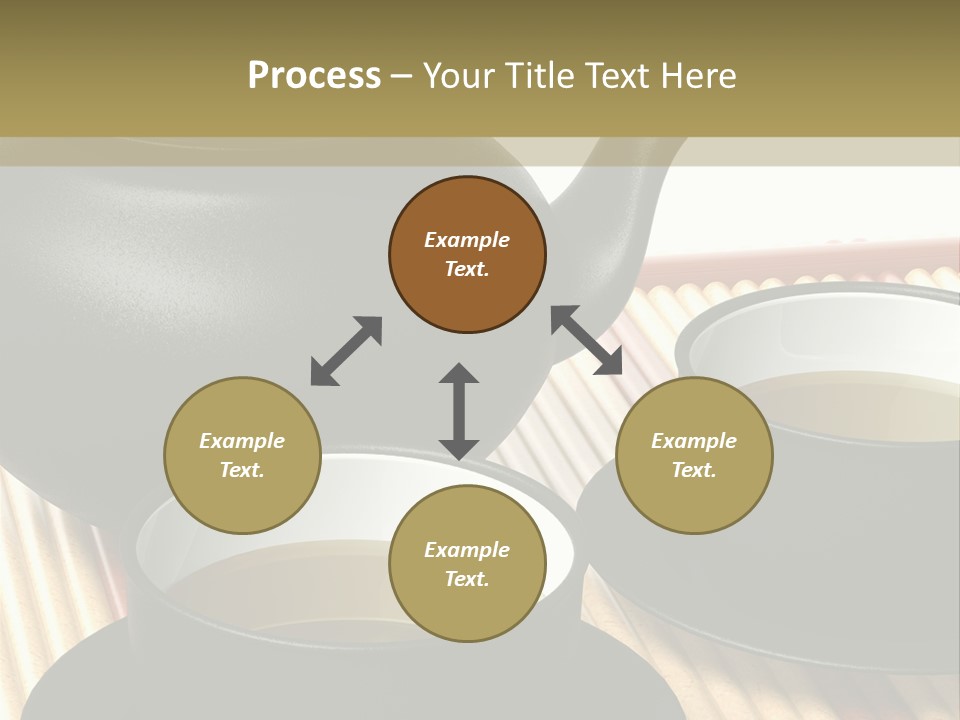 Process – Your Title Text Here

Example Text.

Example Text.

Example Text.

Example Text.